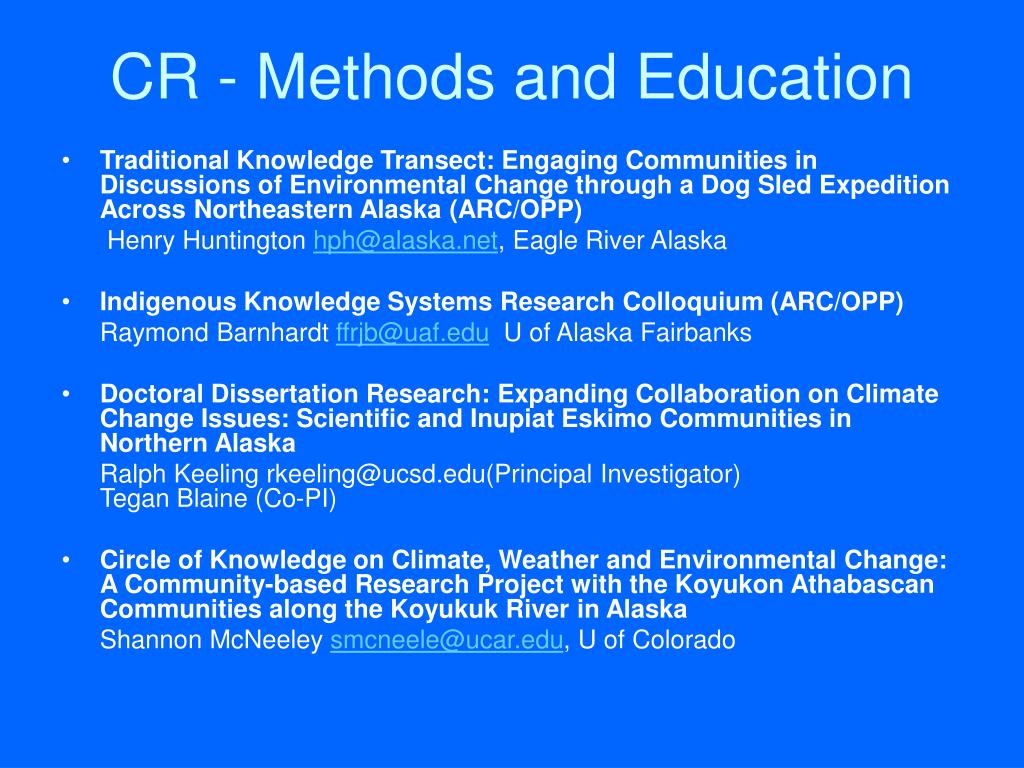 CR - Methods and Education

• Traditional Knowledge Transect: Engaging Communities in Discussions of Environmental Change through a Dog Sled Expedition Across Northeastern Alaska (ARC/OPP)
Henry Huntington hph@alaska.net, Eagle River Alaska

• Indigenous Knowledge Systems Research Colloquium (ARC/OPP)
Raymond Barnhardt ffrjb@uaf.edu U of Alaska Fairbanks

• Doctoral Dissertation Research: Expanding Collaboration on Climate Change Issues: Scientific and Inupiat Eskimo Communities in Northern Alaska
Ralph Keeling rkeeling@ucsd.edu(Principal Investigator)
Tegan Blaine (Co-PI)

• Circle of Knowledge on Climate, Weather and Environmental Change: A Community-based Research Project with the Koyukon Athabascan Communities along the Koyukuk River in Alaska
Shannon McNeeley smcneele@ucar.edu, U of Colorado